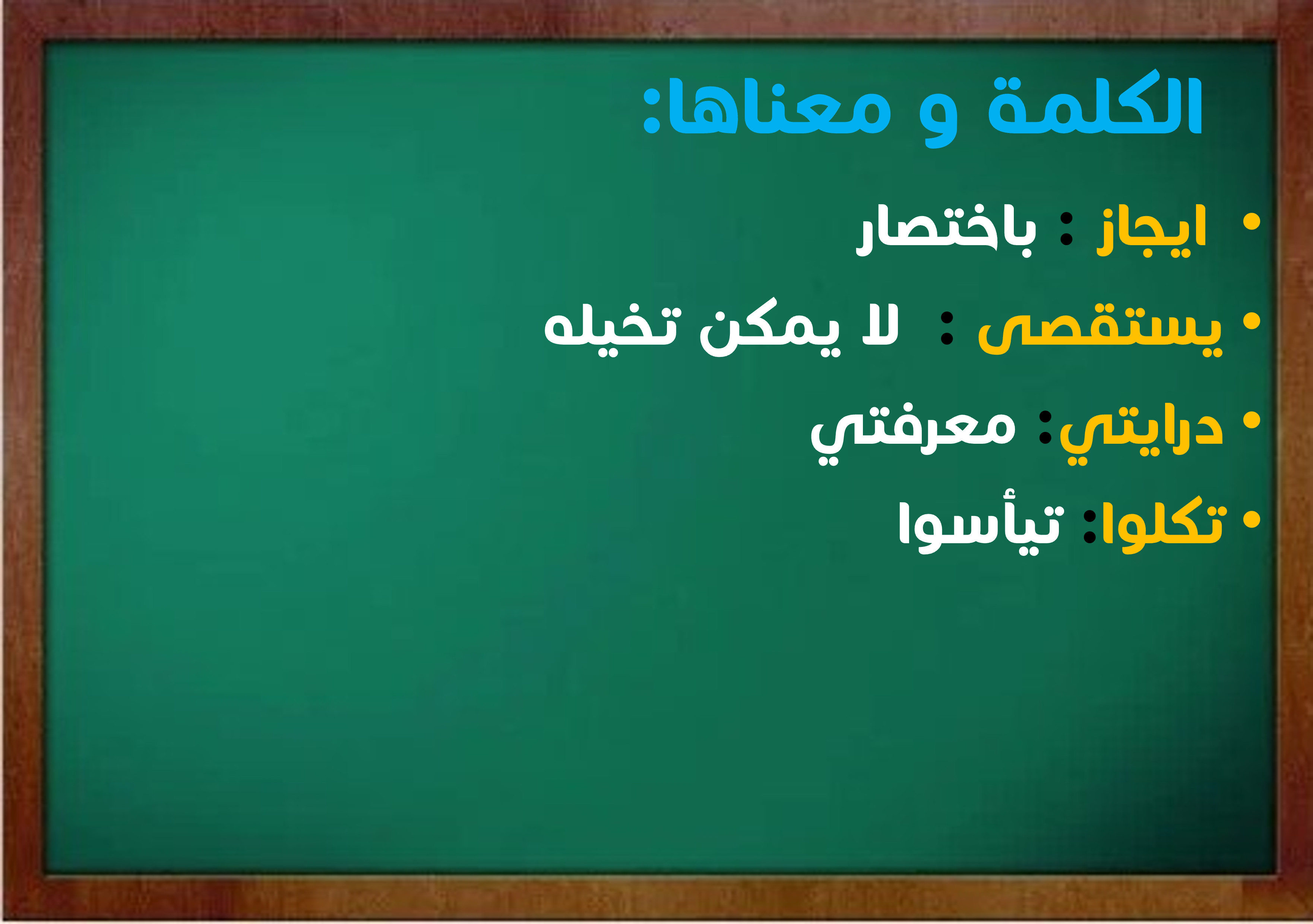 الكلمة و معناها:

• ايجاز : باختصار
• يستقصى : لا يمكن تخيله
• درايتي: معرفتي
• تكلوا: تيأسوا